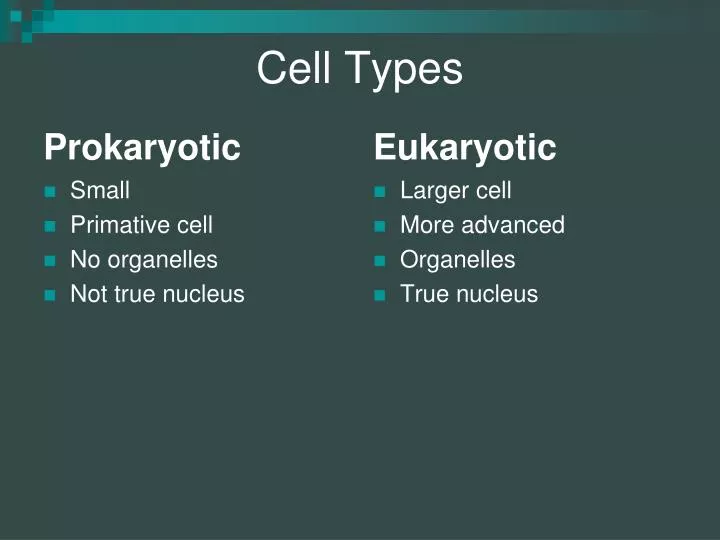 Cell Types

Prokaryotic
- Small
- Primative cell
- No organelles
- Not true nucleus

Eukaryotic
- Larger cell
- More advanced
- Organelles
- True nucleus